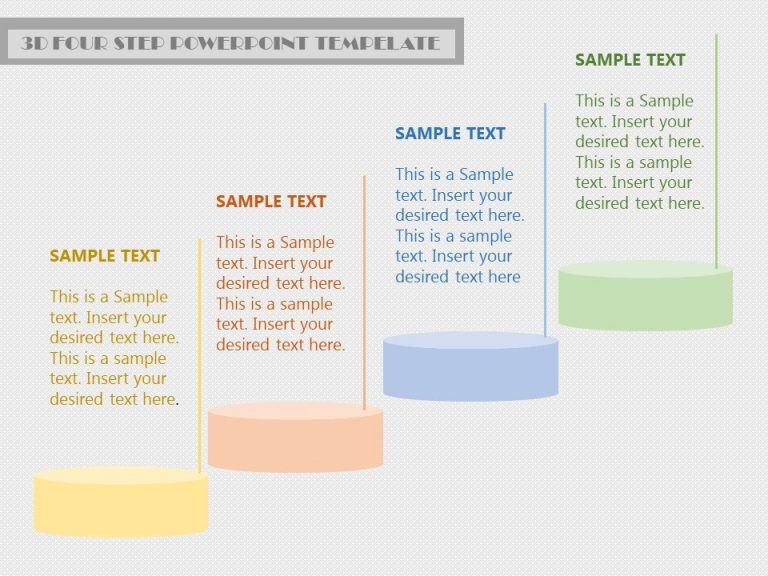 3D FOUR STEP POWERPOINT TEMPELATE

SAMPLE TEXT

This is a Sample text. Insert your desired text here. This is a sample text. Insert your desired text here.

SAMPLE TEXT

This is a Sample text. Insert your desired text here. This is a sample text. Insert your desired text here.

SAMPLE TEXT

This is a Sample text. Insert your desired text here. This is a sample text. Insert your desired text here

SAMPLE TEXT

This is a Sample text. Insert your desired text here. This is a sample text. Insert your desired text here.